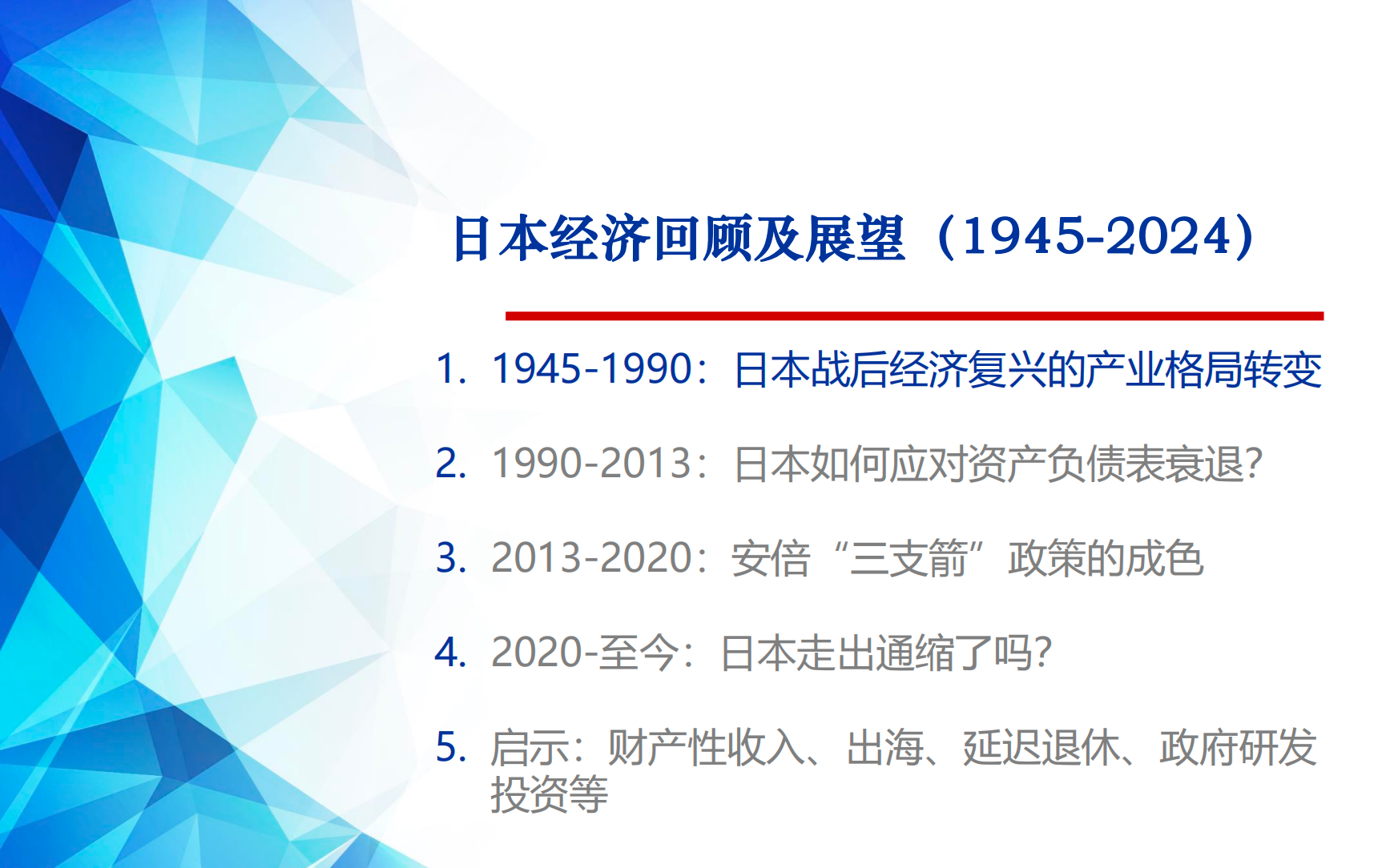 日本经济回顾及展望（1945-2024）

1. 1945-1990：日本战后经济复兴的产业格局转变

2. 1990-2013：日本如何应对资产负债表衰退?

3. 2013-2020：安倍“三支箭”政策的成色

4. 2020-至今：日本走出通缩了吗?

5. 启示：财产性收入、出海、延迟退休、政府研发投资等